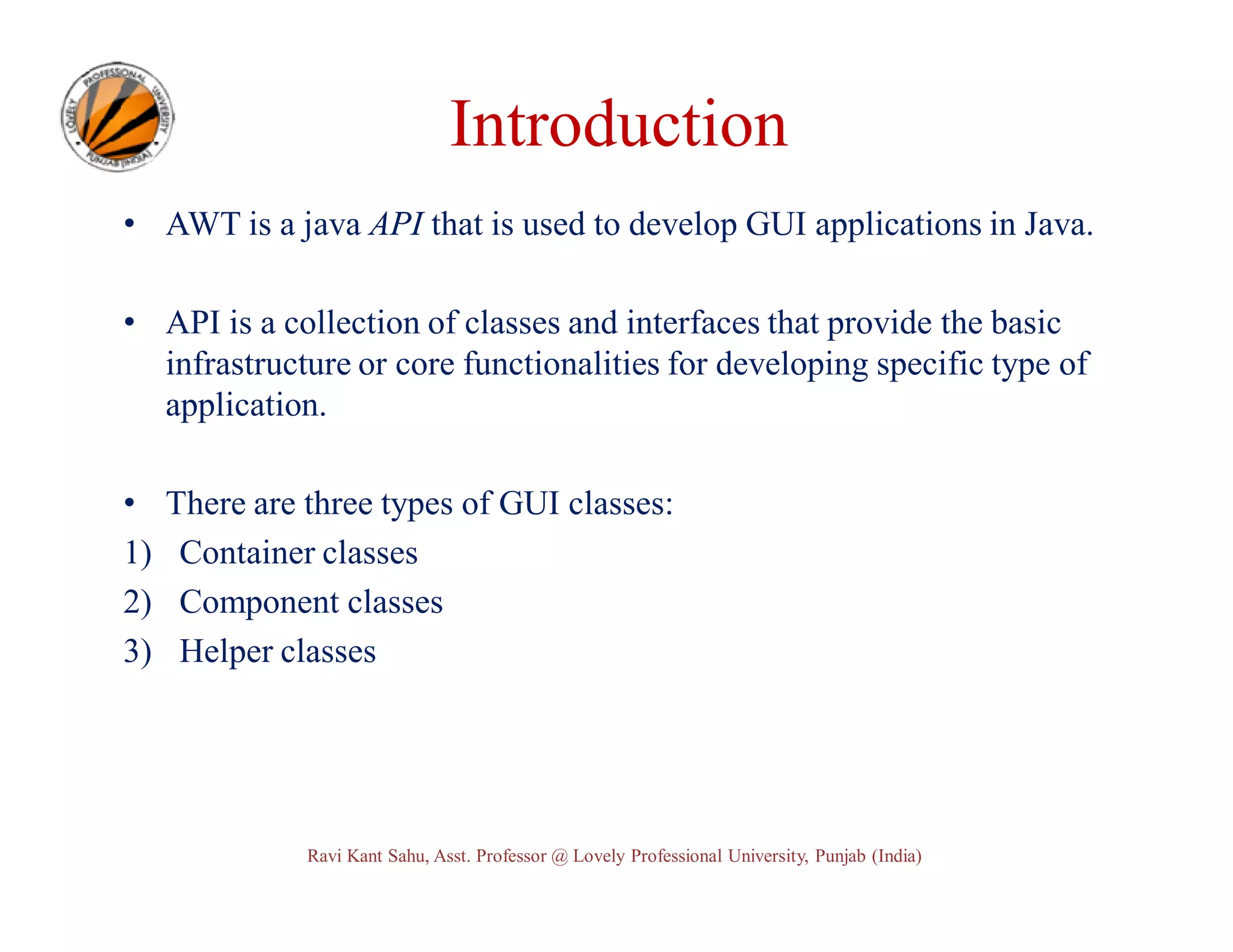 LOVELY PROFESSIONAL UNIVERSITY PUNJAB (INDIA)

Introduction

• AWT is a java API that is used to develop GUI applications in Java.

• API is a collection of classes and interfaces that provide the basic infrastructure or core functionalities for developing specific type of application.

• There are three types of GUI classes:
1) Container classes
2) Component classes
3) Helper classes

Ravi Kant Sahu, Asst. Professor @ Lovely Professional University, Punjab (India)